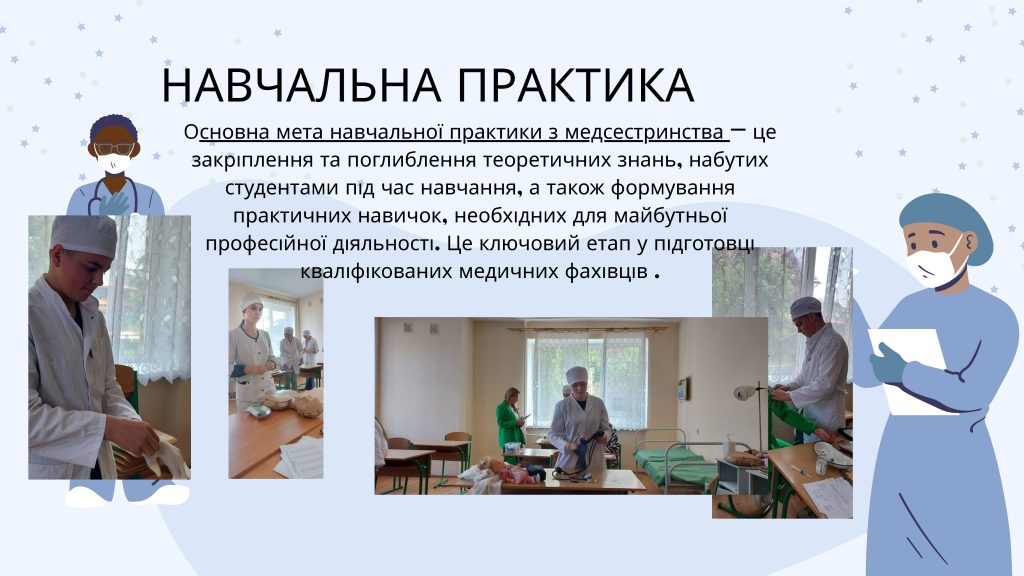 НАВЧАЛЬНА ПРАКТИКА

Основна мета навчальної практики з медсестринства – це закріплення та поглиблення теоретичних знань, набутих студентами під час навчання, а також формування практичних навичок, необхідних для майбутньої професійної діяльності. Це ключовий етап у підготовці кваліфікованих медичних фахівців .